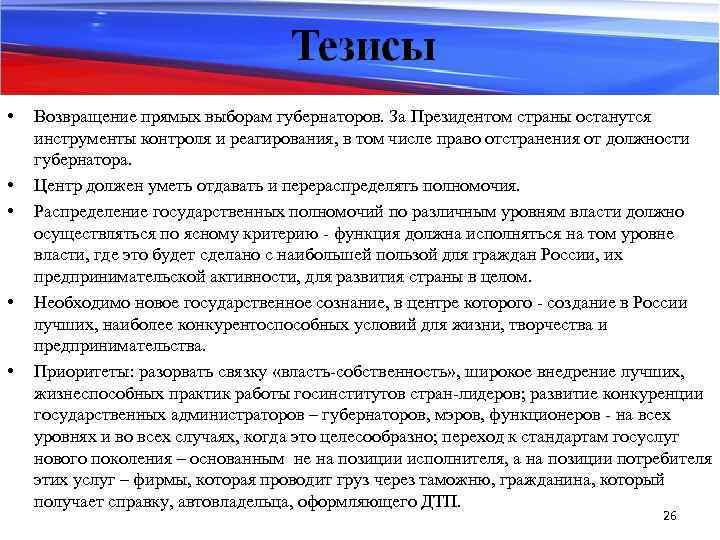 Тезисы

• Возвращение прямых выборам губернаторов. За Президентом страны останутся инструменты контроля и реагирования, в том числе право отстранения от должности губернатора.
• Центр должен уметь отдавать и перераспределять полномочия.
• Распределение государственных полномочий по различным уровням власти должно осуществляться по ясному критерию - функция должна исполняться на том уровне власти, где это будет сделано с наибольшей пользой для граждан России, их предпринимательской активности, для развития страны в целом.
• Необходимо новое государственное сознание, в центре которого - создание в России лучших, наиболее конкурентоспособных условий для жизни, творчества и предпринимательства.
• Приоритеты: разорвать связку «власть-собственность», широкое внедрение лучших, жизнеспособных практик работы госинститутов стран-лидеров; развитие конкуренции государственных администраторов – губернаторов, мэров, функционеров - на всех уровнях и во всех случаях, когда это целесообразно; переход к стандартам госуслуг нового поколения – основанным не на позиции исполнителя, а на позиции потребителя этих услуг – фирмы, которая проводит груз через таможню, гражданина, который получает справку, автовладельца, оформляющего ДТП.

26